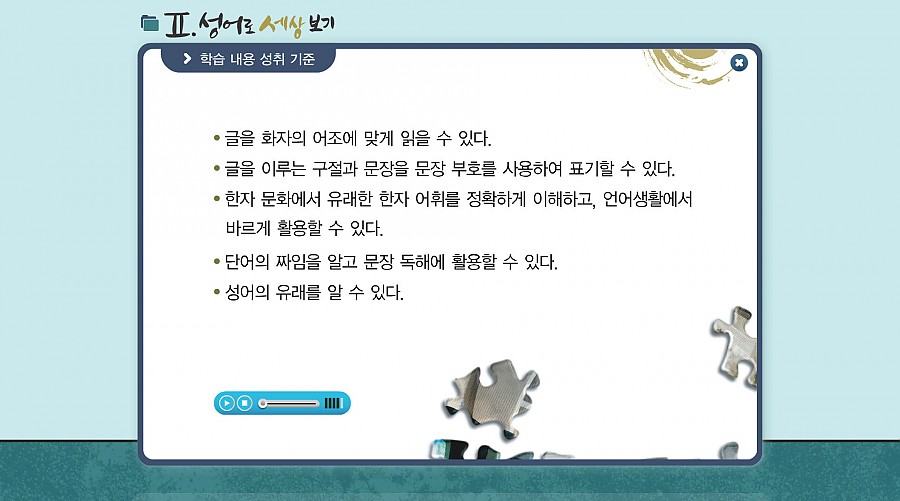 Ⅱ. 성어로 세상 보기

학습 내용 성취 기준

• 글을 화자의 어조에 맞게 읽을 수 있다.
• 글을 이루는 구절과 문장을 문장 부호를 사용하여 표기할 수 있다.
• 한자 문화에서 유래한 한자 어휘를 정확하게 이해하고, 언어생활에서 바르게 활용할 수 있다.
• 단어의 짜임을 알고 문장 독해에 활용할 수 있다.
• 성어의 유래를 알 수 있다.